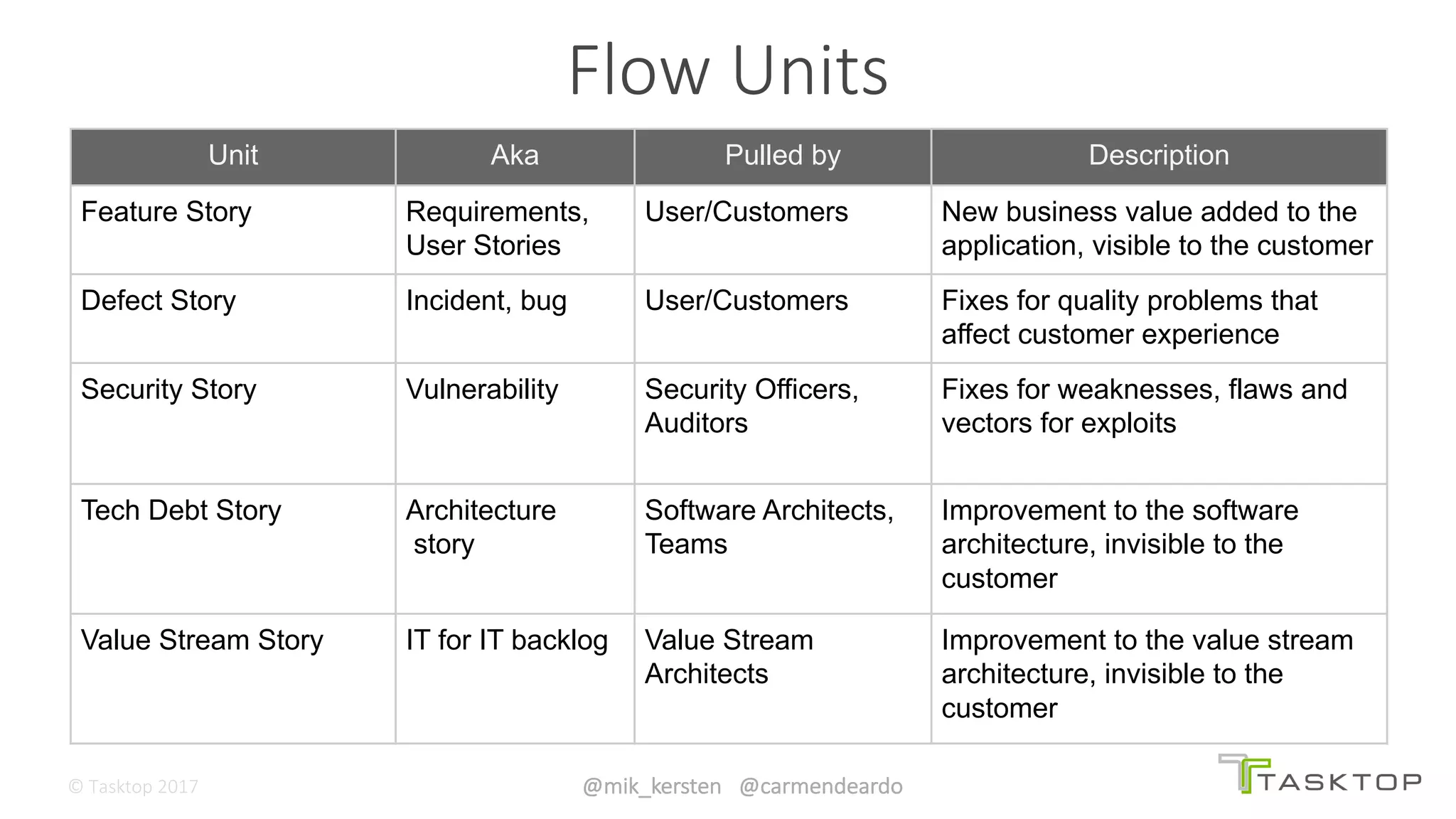 Flow Units

| Unit | Aka | Pulled by | Description |
|---|---|---|---|
| Feature Story | Requirements, User Stories | User/Customers | New business value added to the application, visible to the customer |
| Defect Story | Incident, bug | User/Customers | Fixes for quality problems that affect customer experience |
| Security Story | Vulnerability | Security Officers, Auditors | Fixes for weaknesses, flaws and vectors for exploits |
| Tech Debt Story | Architecture story | Software Architects, Teams | Improvement to the software architecture, invisible to the customer |
| Value Stream Story | IT for IT backlog | Value Stream Architects | Improvement to the value stream architecture, invisible to the customer |

© Tasktop 2017

@mik_kersten @carmendeardo

TASKTOP